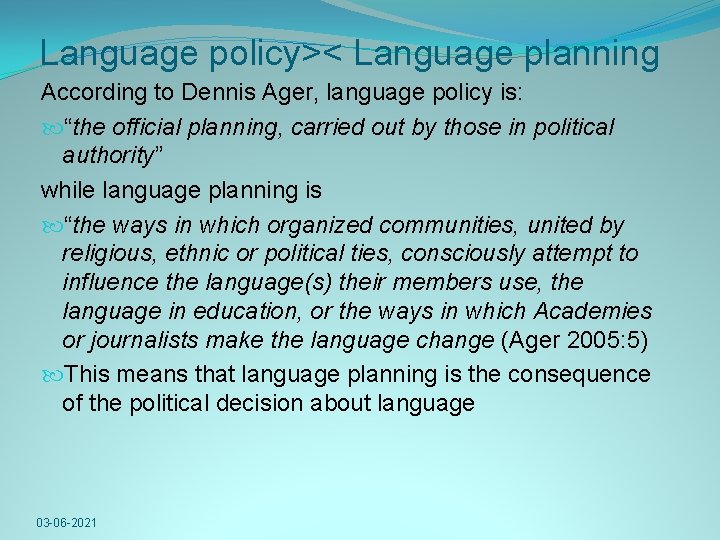 Language policy>< Language planning

According to Dennis Ager, language policy is:

“the official planning, carried out by those in political authority”

while language planning is

“the ways in which organized communities, united by religious, ethnic or political ties, consciously attempt to influence the language(s) their members use, the language in education, or the ways in which Academies or journalists make the language change (Ager 2005:5)

This means that language planning is the consequence of the political decision about language

03-06-2021